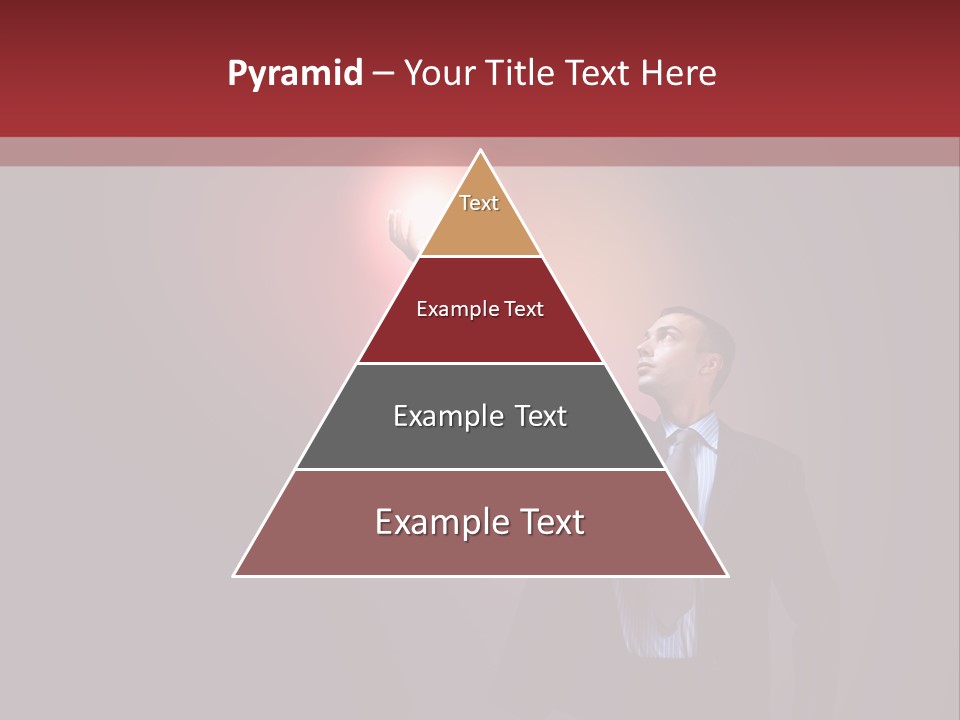 Pyramid – Your Title Text Here

Text

Example Text

Example Text

Example Text